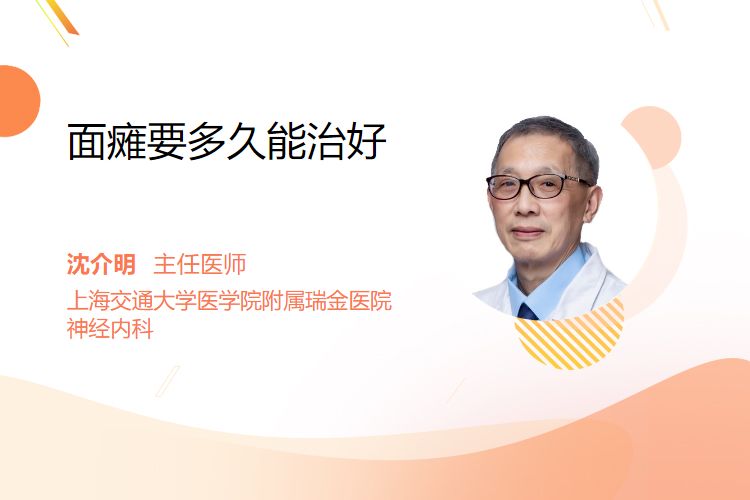 面瘫要多久能治好

沈介明 主任医师
上海交通大学医学院附属瑞金医院
神经内科